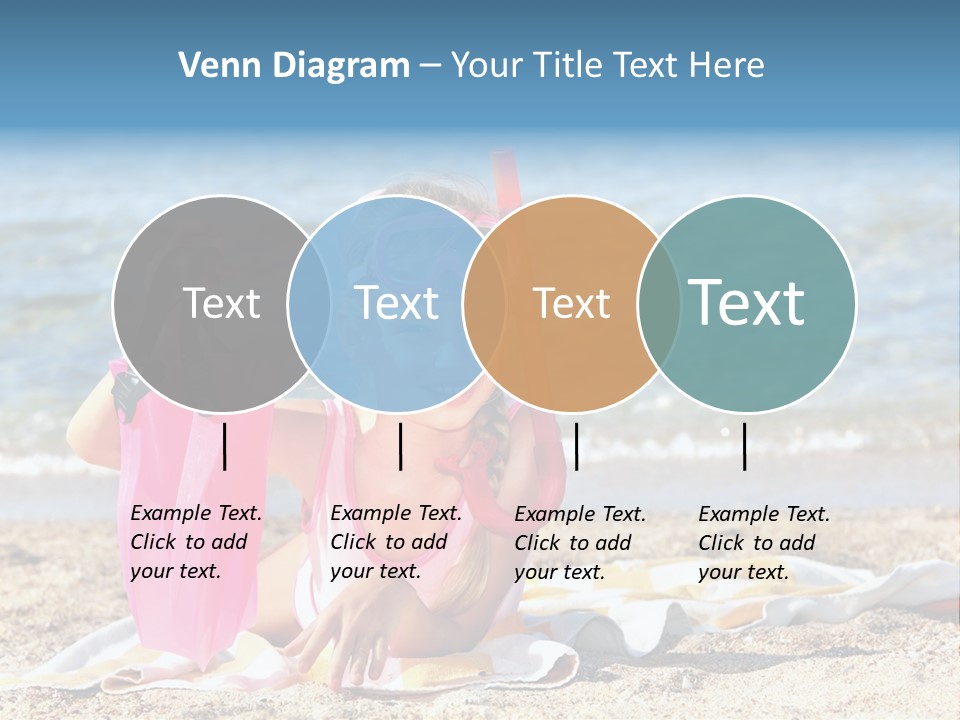 Venn Diagram – Your Title Text Here

Text

Text

Text

Text

Example Text. Click to add your text.

Example Text. Click to add your text.

Example Text. Click to add your text.

Example Text. Click to add your text.